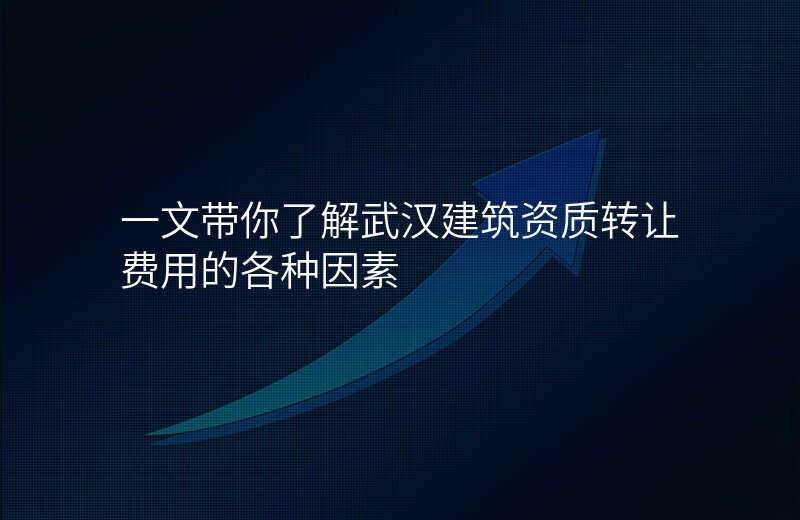 一文带你了解武汉建筑资质转让费用的各种因素